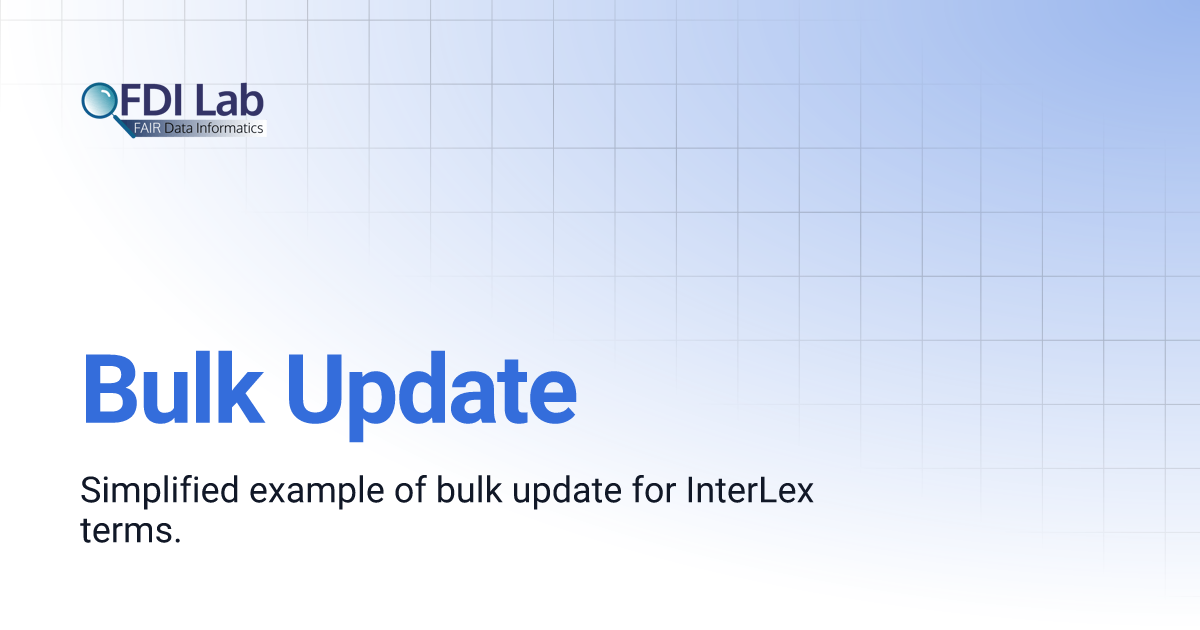 FDI Lab
FAIR Data Informatics

Bulk Update

Simplified example of bulk update for InterLex terms.